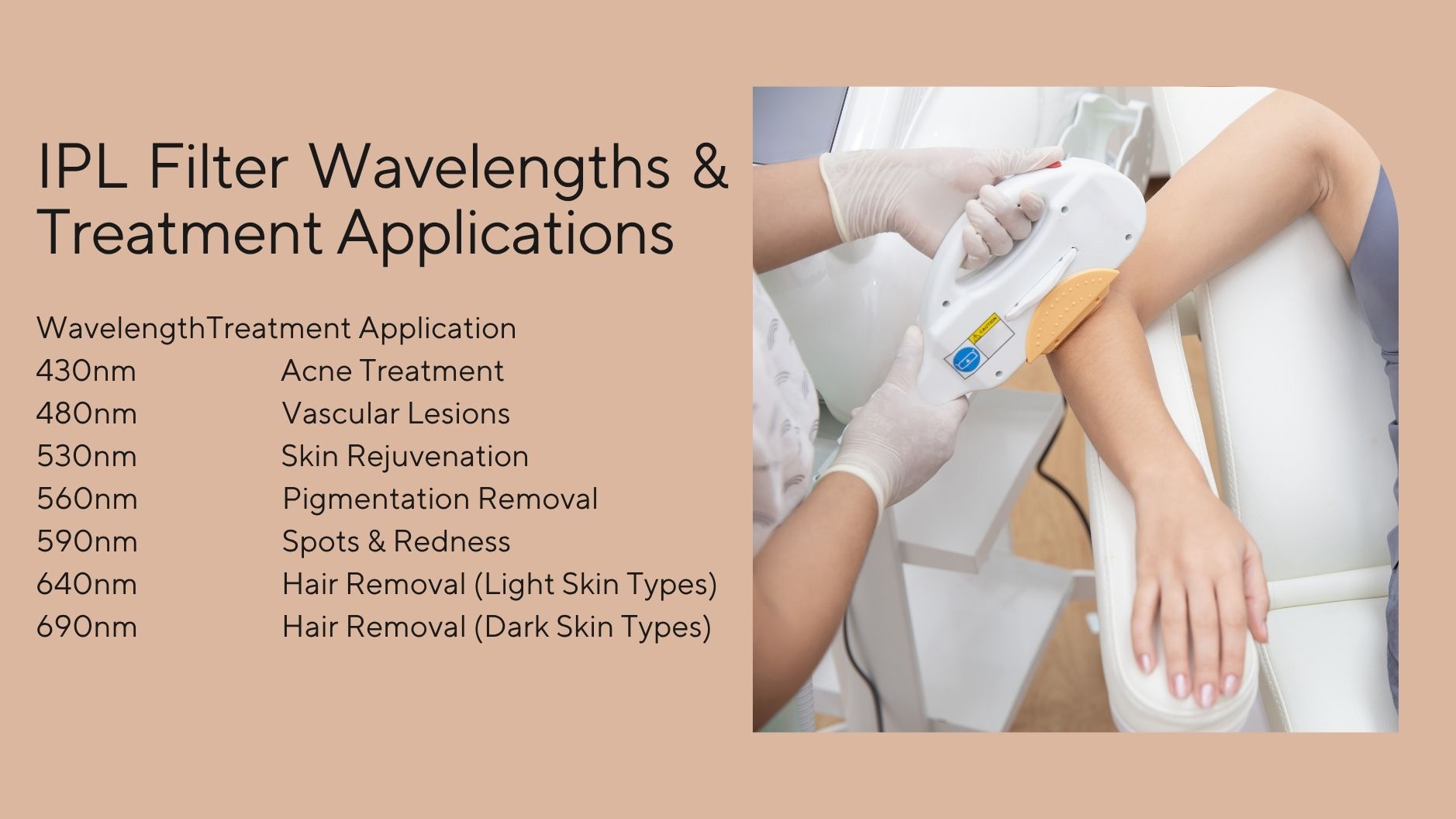 IPL Filter Wavelengths & Treatment Applications

| Wavelength | Treatment Application |
|---|---|
| 430nm | Acne Treatment |
| 480nm | Vascular Lesions |
| 530nm | Skin Rejuvenation |
| 560nm | Pigmentation Removal |
| 590nm | Spots & Redness |
| 640nm | Hair Removal (Light Skin Types) |
| 690nm | Hair Removal (Dark Skin Types) |

CAUTION